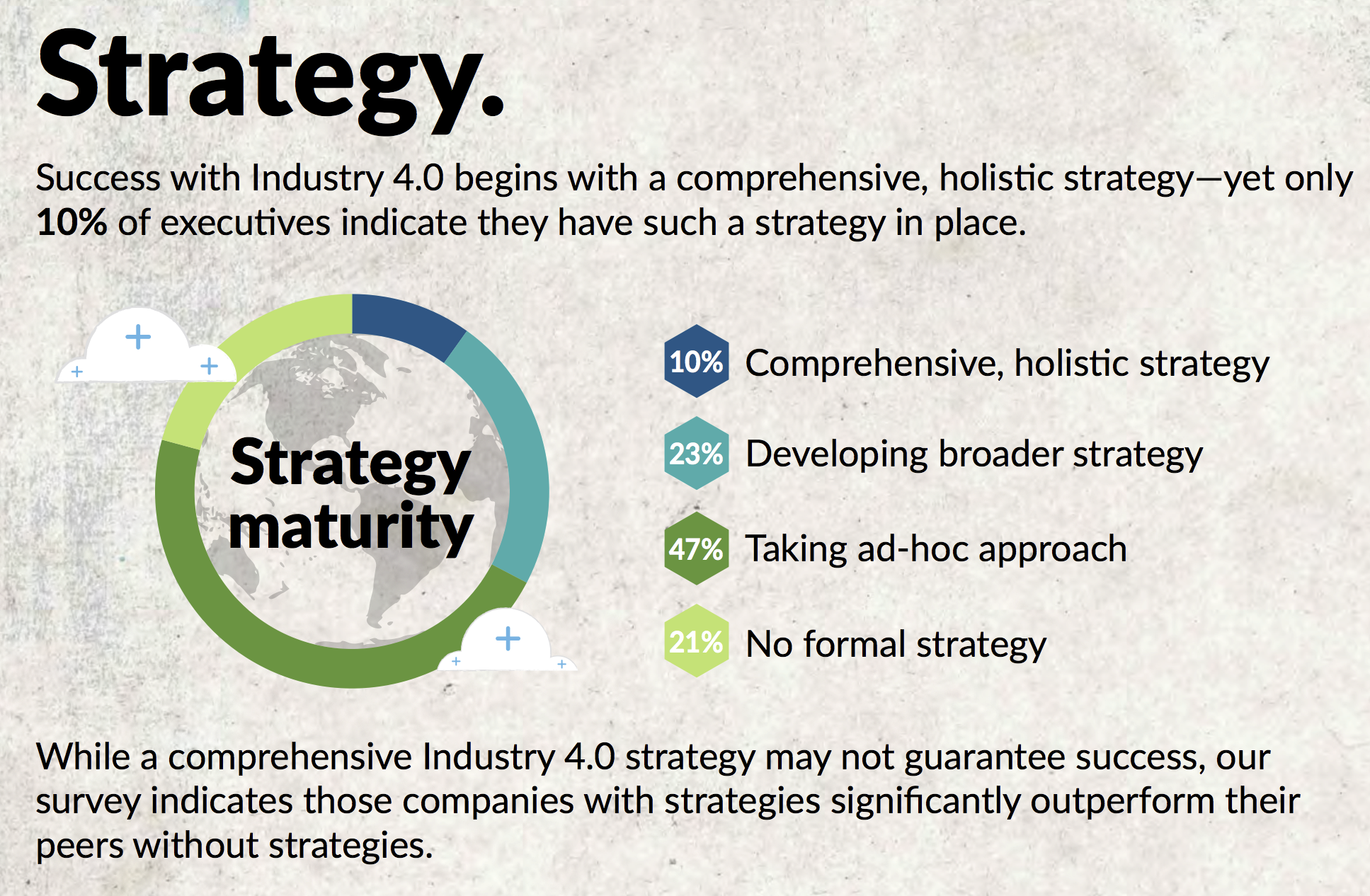 Strategy.

Success with Industry 4.0 begins with a comprehensive, holistic strategy—yet only 10% of executives indicate they have such a strategy in place.

Strategy maturity

10% Comprehensive, holistic strategy

23% Developing broader strategy

47% Taking ad-hoc approach

21% No formal strategy

While a comprehensive Industry 4.0 strategy may not guarantee success, our survey indicates those companies with strategies significantly outperform their peers without strategies.